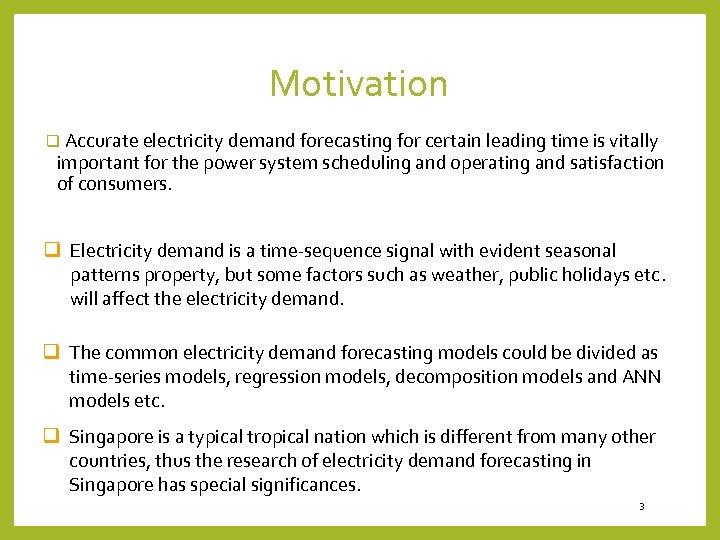 Motivation

❑ Accurate electricity demand forecasting for certain leading time is vitally important for the power system scheduling and operating and satisfaction of consumers.

❑ Electricity demand is a time-sequence signal with evident seasonal patterns property, but some factors such as weather, public holidays etc. will affect the electricity demand.

❑ The common electricity demand forecasting models could be divided as time-series models, regression models, decomposition models and ANN models etc.

❑ Singapore is a typical tropical nation which is different from many other countries, thus the research of electricity demand forecasting in Singapore has special significances.

3